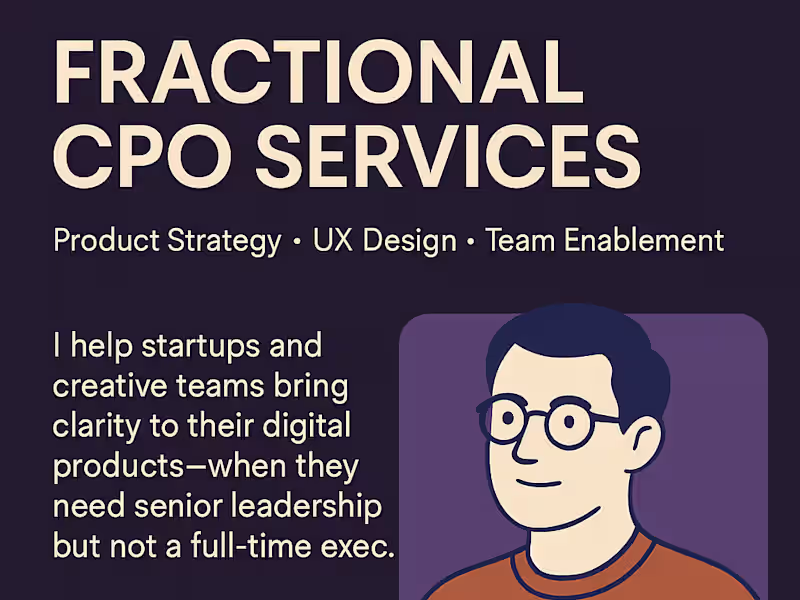 FRACTIONAL CPO SERVICES

Product Strategy • UX Design • Team Enablement

I help startups and creative teams bring clarity to their digital products—when they need senior leadership but not a full-time exec.